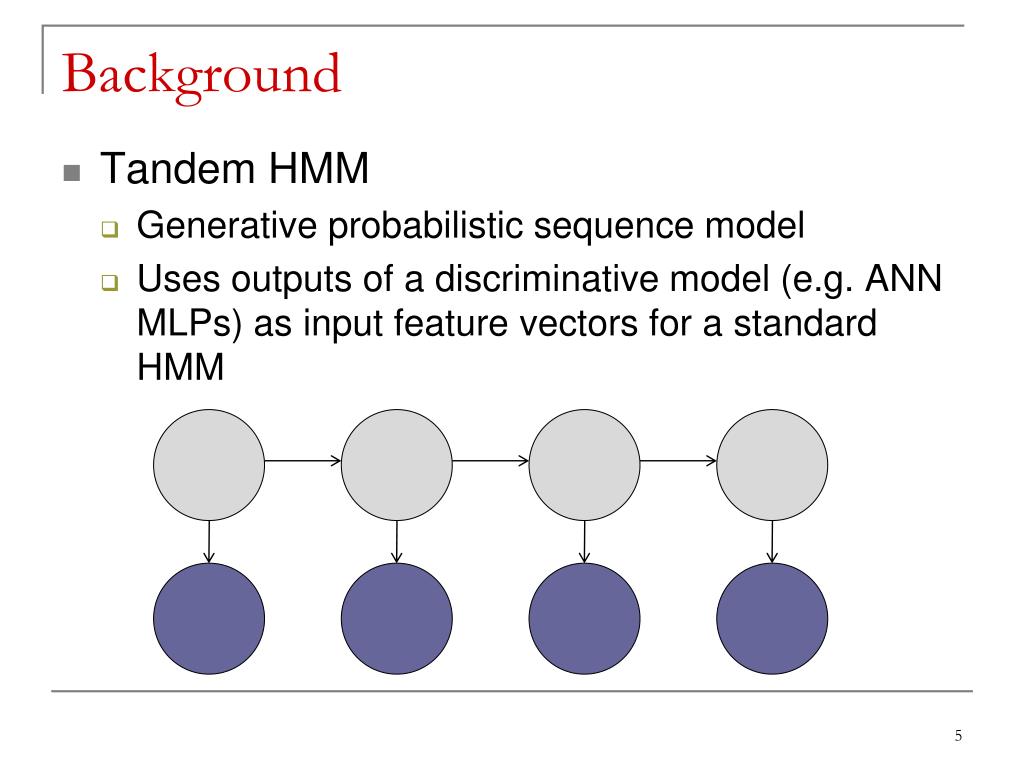 Background

Tandem HMM

Generative probabilistic sequence model

Uses outputs of a discriminative model (e.g. ANN MLPs) as input feature vectors for a standard HMM

5